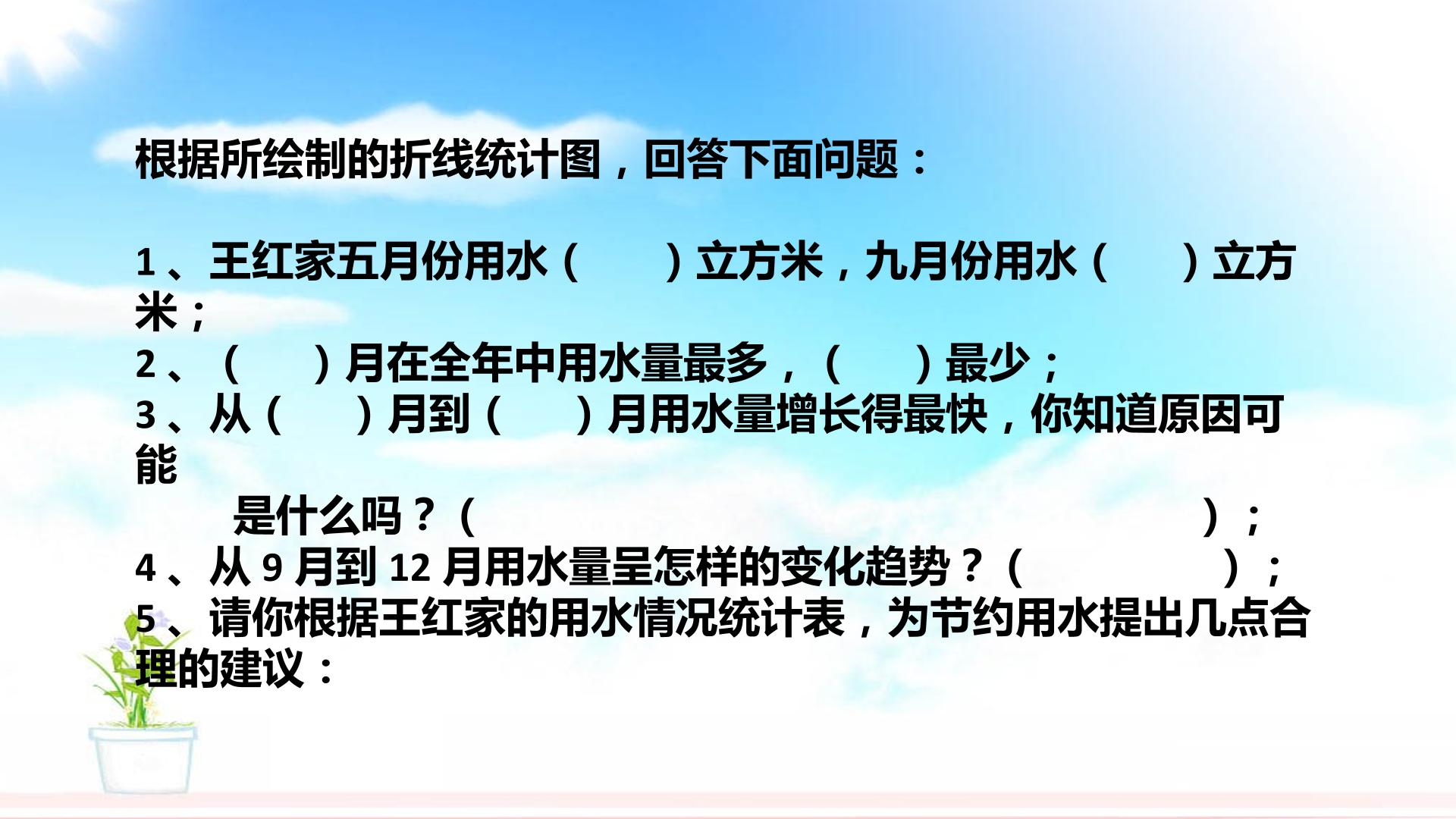 根据所绘制的折线统计图，回答下面问题：

1、王红家五月份用水（　　）立方米，九月份用水（　　）立方米；
2、（　　）月在全年中用水量最多，（　　）最少；
3、从（　　）月到（　　）月用水量增长得最快，你知道原因可能是什么吗？（　　　　　　　　　　）；
4、从 9 月到 12 月用水量呈怎样的变化趋势？（　　　　）；
5、请你根据王红家的用水情况统计表，为节约用水提出几点合理的建议：